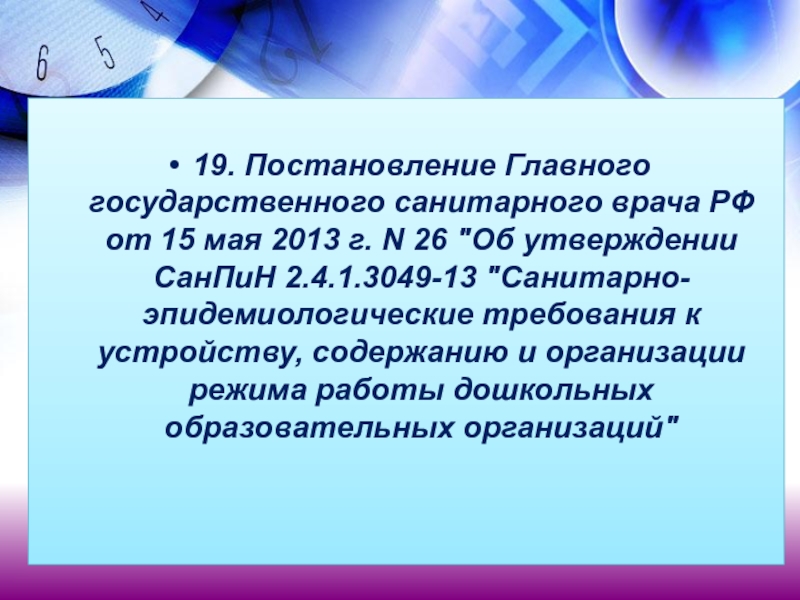 6 5 4

• 19. Постановление Главного государственного санитарного врача РФ от 15 мая 2013 г. N 26 "Об утверждении СанПиН 2.4.1.3049-13 "Санитарно-эпидемиологические требования к устройству, содержанию и организации режима работы дошкольных образовательных организаций"